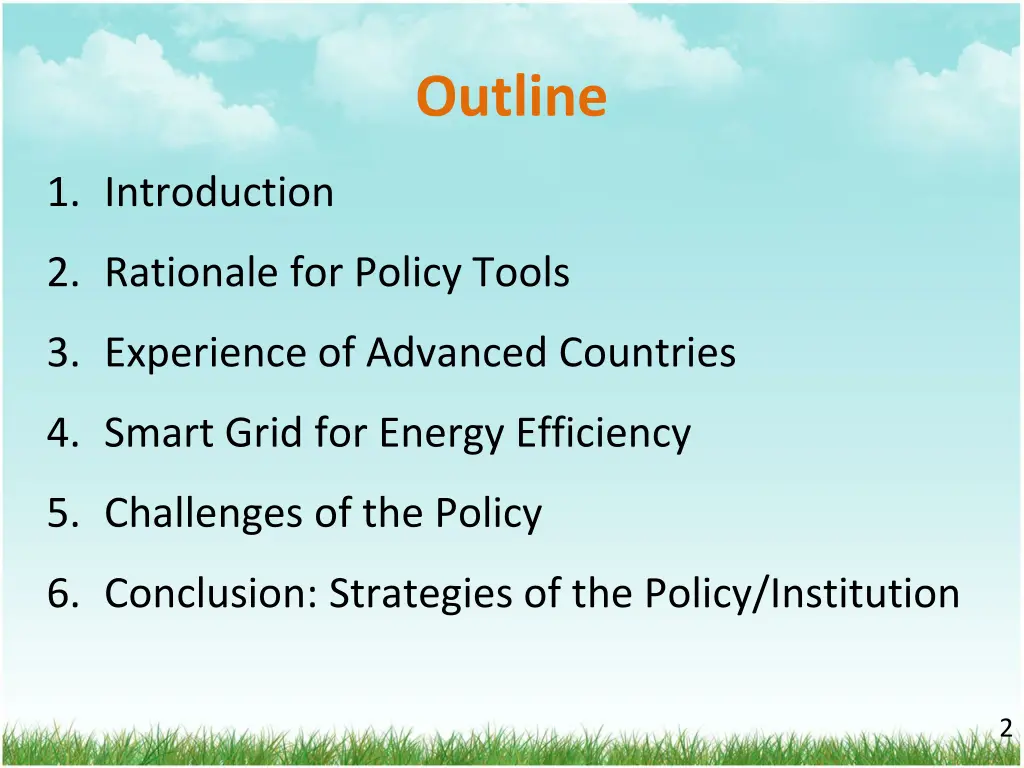 Outline

1. Introduction
2. Rationale for Policy Tools
3. Experience of Advanced Countries
4. Smart Grid for Energy Efficiency
5. Challenges of the Policy
6. Conclusion: Strategies of the Policy/Institution

2